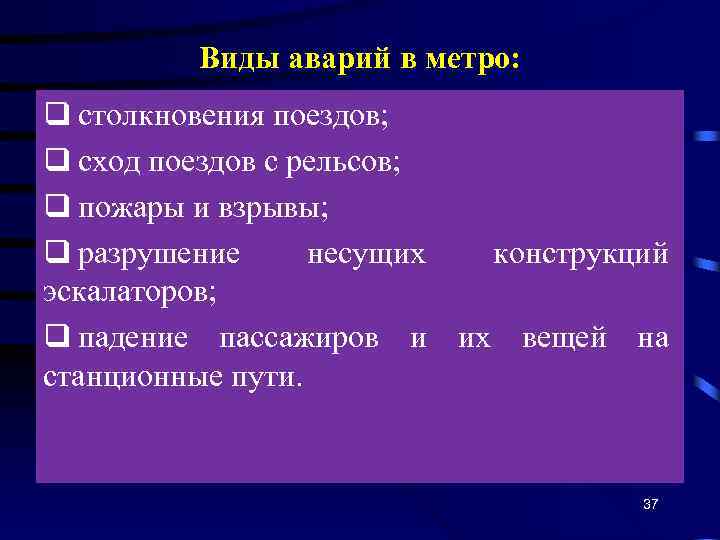 Виды аварий в метро:

❑ столкновения поездов;

❑ сход поездов с рельсов;

❑ пожары и взрывы;

❑ разрушение несущих конструкций эскалаторов;

❑ падение пассажиров и их вещей на станционные пути.

37